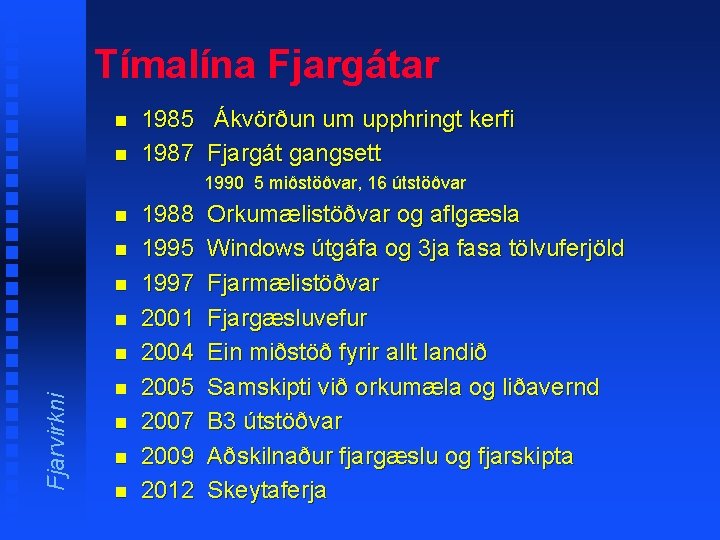 Tímalína Fjargátar

- 1985 Ákvörðun um upphringt kerfi
- 1987 Fjargát gangsett
  1990 5 miðstöðvar, 16 útstöðvar
- 1988 Orkumælistöðvar og aflgæsla
- 1995 Windows útgáfa og 3ja fasa tölvuferjöld
- 1997 Fjarmælistöðvar
- 2001 Fjargæsluvefur
- 2004 Ein miðstöð fyrir allt landið
- 2005 Samskipti við orkumæla og liðavernd
- 2007 B3 útstöðvar
- 2009 Aðskilnaður fjargæslu og fjarskipta
- 2012 Skeytaferja

Fjarvirkni